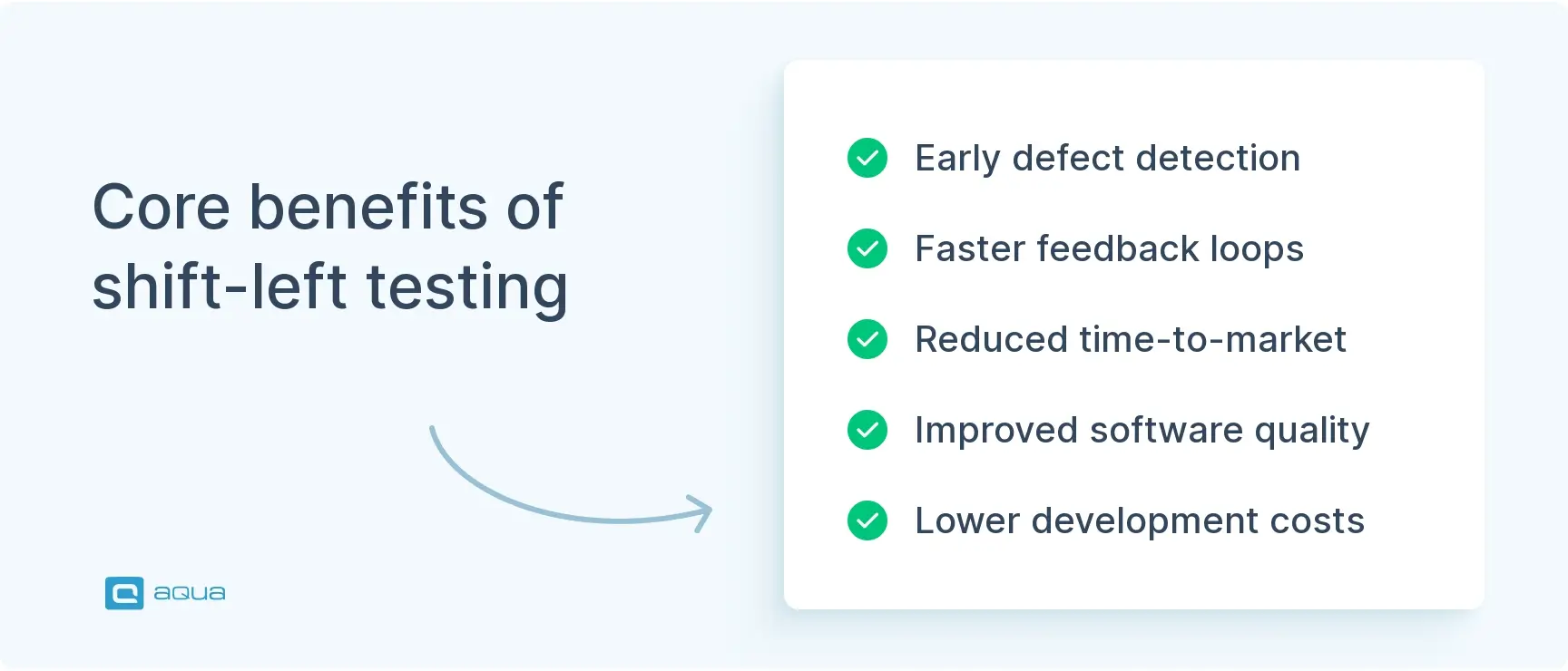 Core benefits of shift-left testing

aqua

Early defect detection

Faster feedback loops

Reduced time-to-market

Improved software quality

Lower development costs